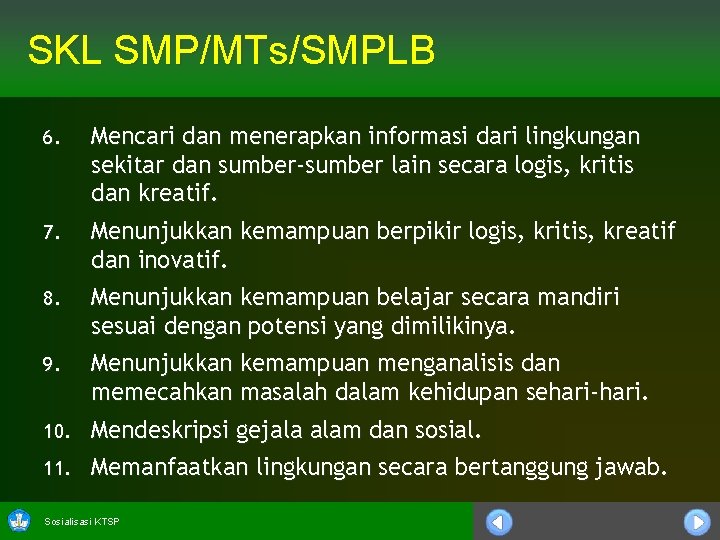 SKL SMP/MTs/SMPLB

6. Mencari dan menerapkan informasi dari lingkungan sekitar dan sumber-sumber lain secara logis, kritis dan kreatif.

7. Menunjukkan kemampuan berpikir logis, kritis, kreatif dan inovatif.

8. Menunjukkan kemampuan belajar secara mandiri sesuai dengan potensi yang dimilikinya.

9. Menunjukkan kemampuan menganalisis dan memecahkan masalah dalam kehidupan sehari-hari.

10. Mendeskripsi gejala alam dan sosial.

11. Memanfaatkan lingkungan secara bertanggung jawab.

Sosialisasi KTSP